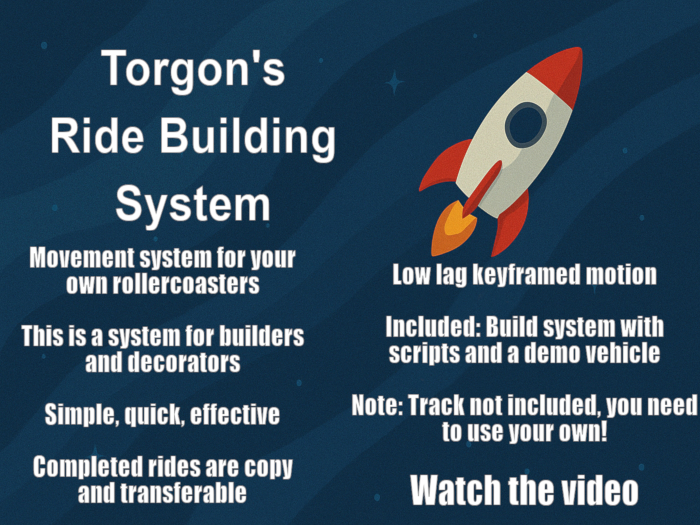 Torgon's Ride Building System

Movement system for your own rollercoasters

This is a system for builders and decorators

Simple, quick, effective

Completed rides are copy and transferable

Low lag keyframed motion

Included: Build system with scripts and a demo vehicle

Note: Track not included, you need to use your own!

Watch the video